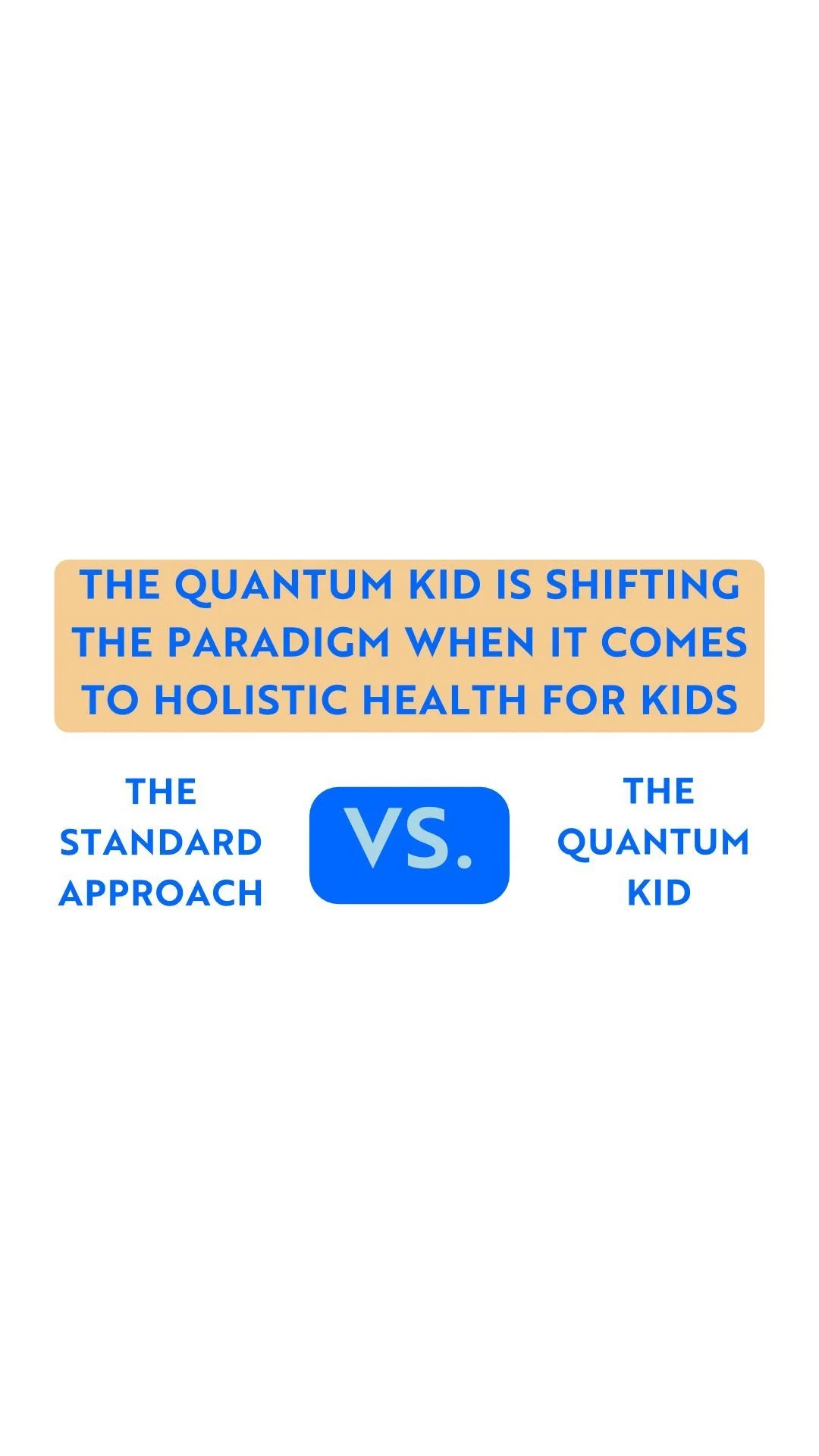 THE QUANTUM KID IS SHIFTING THE PARADIGM WHEN IT COMES TO HOLISTIC HEALTH FOR KIDS

THE STANDARD APPROACH

VS.

THE QUANTUM KID